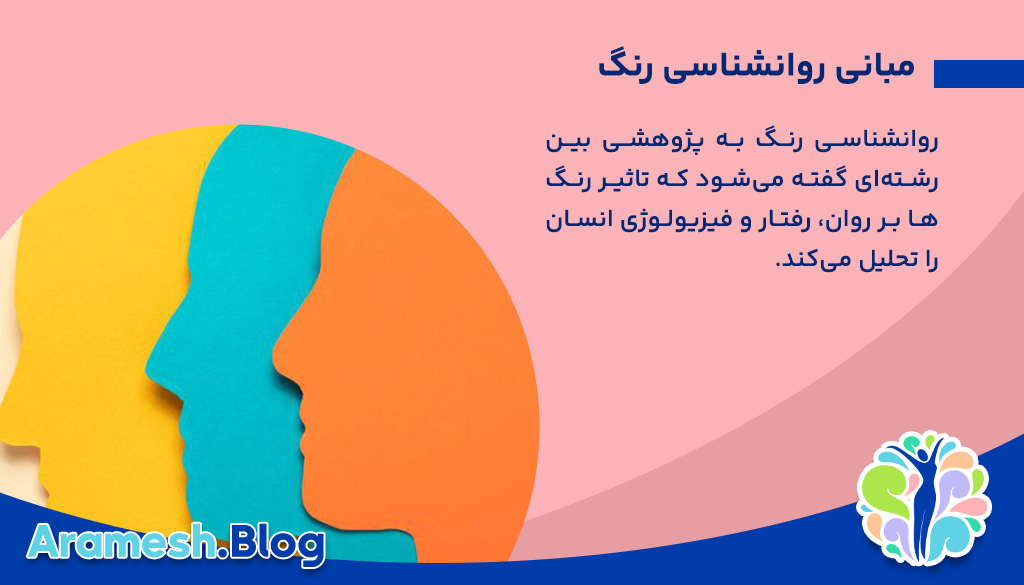 مبانی روانشناسی رنگ

روانشناسی رنگ به پژوهشی بین رشته‌ای گفته می‌شود که تاثیر رنگ ها بر روان، رفتار و فیزیولوژی انسان را تحلیل می‌کند.

Aramesh.Blog